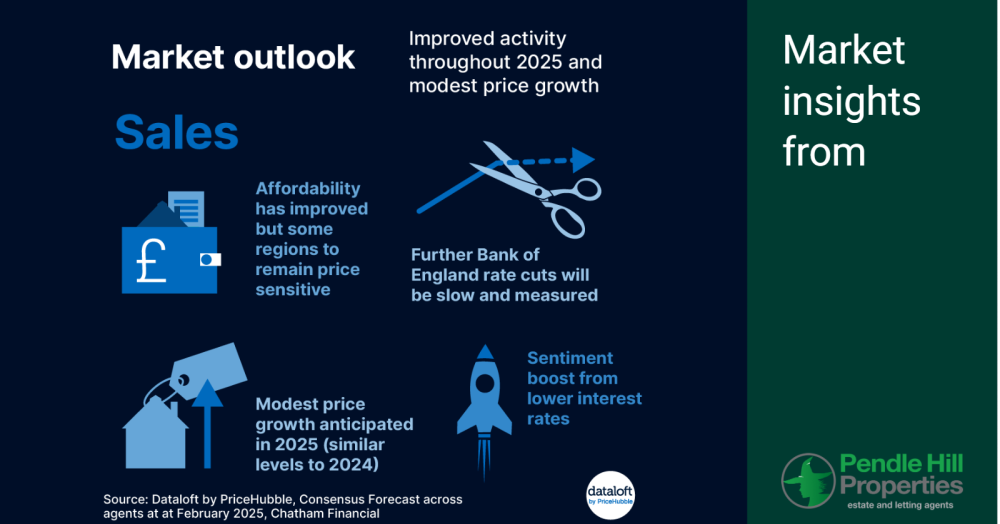 Market outlook

Improved activity throughout 2025 and modest price growth

Sales

£

Affordability has improved but some regions to remain price sensitive

Further Bank of England rate cuts will be slow and measured

Modest price growth anticipated in 2025 (similar levels to 2024)

Sentiment boost from lower interest rates

Source: Dataloft by PriceHubble, Consensus Forecast across agents at at February 2025, Chatham Financial

dataloft by PriceHubble

Market insights from

Pendle Hill Properties
estate and letting agents